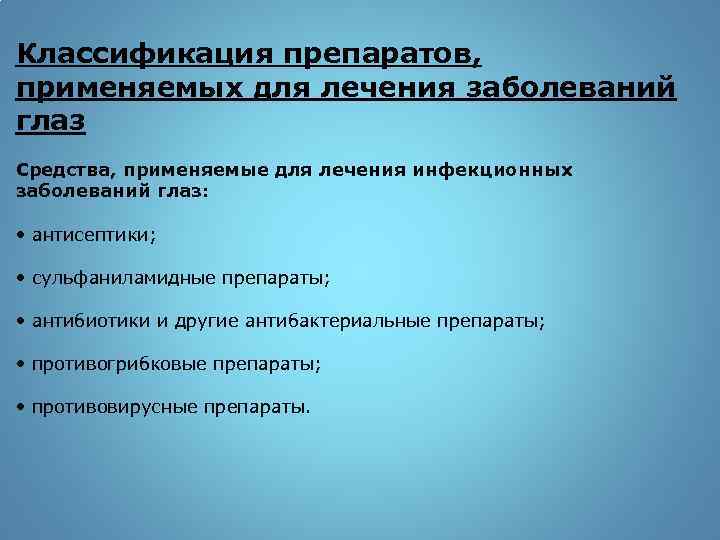 Классификация препаратов, применяемых для лечения заболеваний глаз

Средства, применяемые для лечения инфекционных заболеваний глаз:

• антисептики;

• сульфаниламидные препараты;

• антибиотики и другие антибактериальные препараты;

• противогрибковые препараты;

• противовирусные препараты.